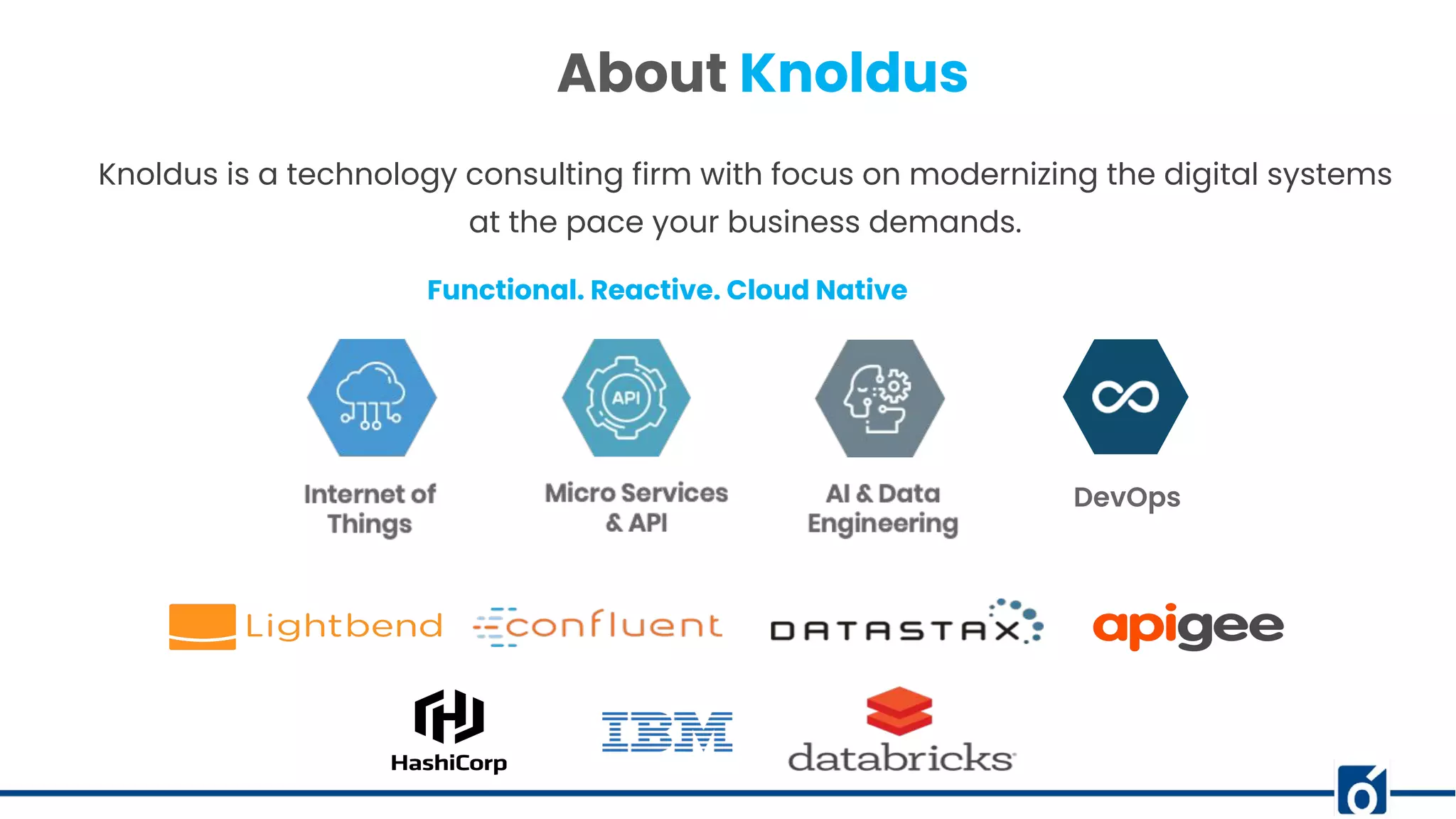 About Knoldus

Knoldus is a technology consulting firm with focus on modernizing the digital systems at the pace your business demands.

Functional. Reactive. Cloud Native

API

Internet of Things

Micro Services & API

AI & Data Engineering

DevOps

Lightbend

confluent

DATASTAX

apigee

HashiCorp

IBM

databricks